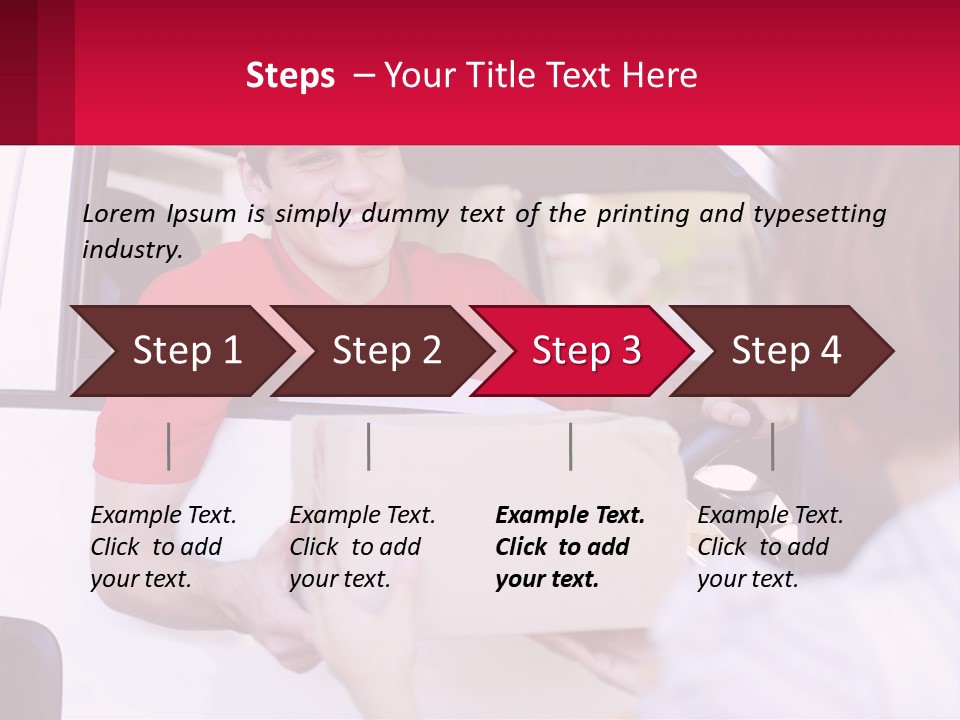 Steps – Your Title Text Here

Lorem Ipsum is simply dummy text of the printing and typesetting industry.

Step 1

Step 2

Step 3

Step 4

Example Text. Click to add your text.

Example Text. Click to add your text.

Example Text. Click to add your text.

Example Text. Click to add your text.